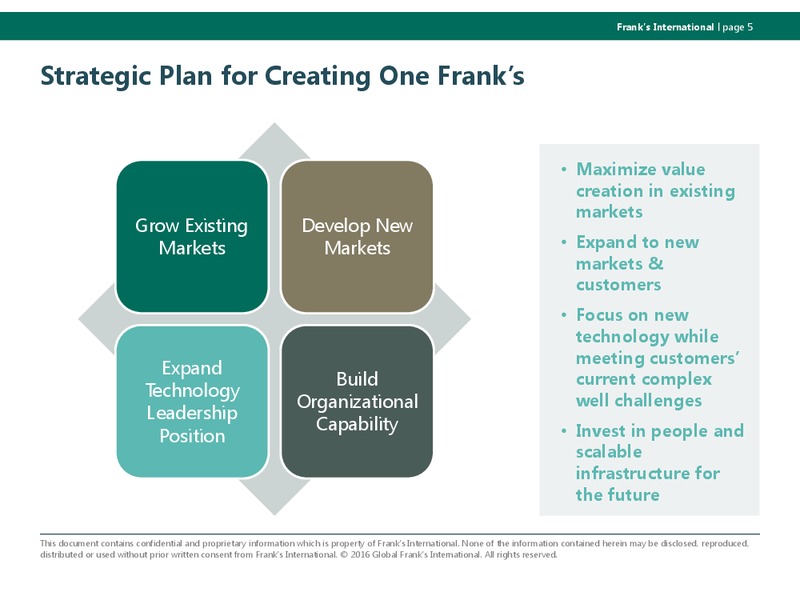 Frank's International | page 5

Strategic Plan for Creating One Frank's

Grow Existing Markets

Develop New Markets

Expand Technology Leadership Position

Build Organizational Capability

• Maximize value creation in existing markets
• Expand to new markets & customers
• Focus on new technology while meeting customers' current complex well challenges
• Invest in people and scalable infrastructure for the future

This document contains confidential and proprietary information which is property of Frank's International. None of the information contained herein may be disclosed, reproduced, distributed or used without prior written consent from Frank's International. © 2016 Global Frank's International. All rights reserved.